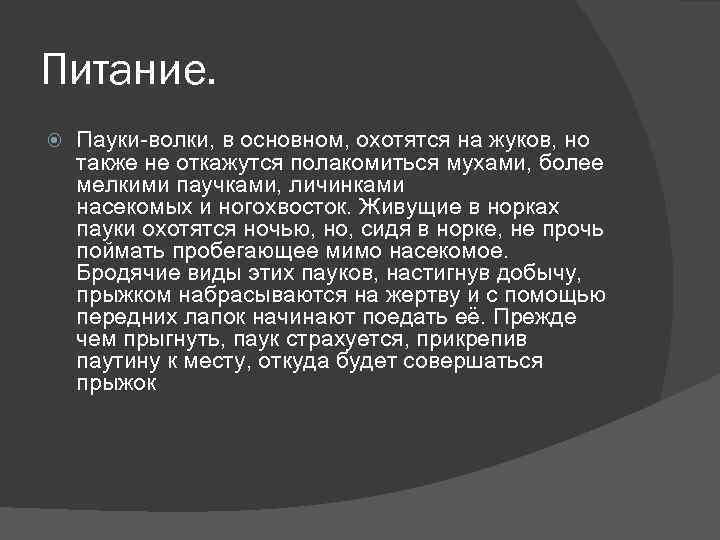 Питание.

Пауки-волки, в основном, охотятся на жуков, но также не откажутся полакомиться мухами, более мелкими паучками, личинками насекомых и ногохвосток. Живущие в норках пауки охотятся ночью, но, сидя в норке, не прочь поймать пробегающее мимо насекомое. Бродячие виды этих пауков, настигнув добычу, прыжком набрасываются на жертву и с помощью передних лапок начинают поедать её. Прежде чем прыгнуть, паук страхуется, прикрепив паутину к месту, откуда будет совершаться прыжок